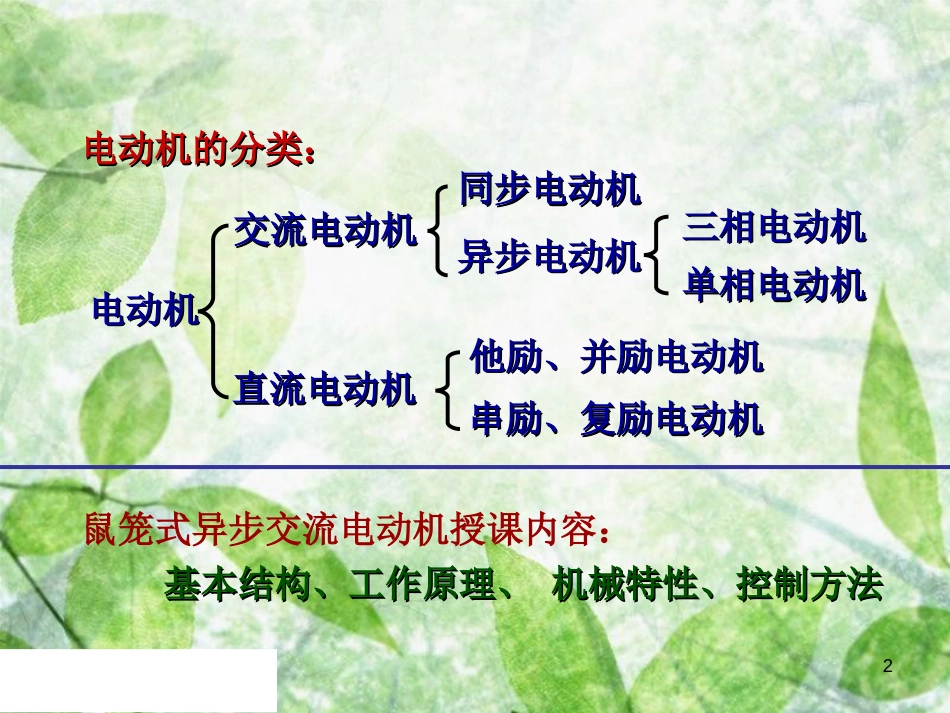 电动机的分类：

电动机

交流电动机

同步电动机

异步电动机

三相电动机

单相电动机

直流电动机

他励、并励电动机

串励、复励电动机

鼠笼式异步交流电动机授课内容：

基本结构、工作原理、 机械特性、控制方法

2